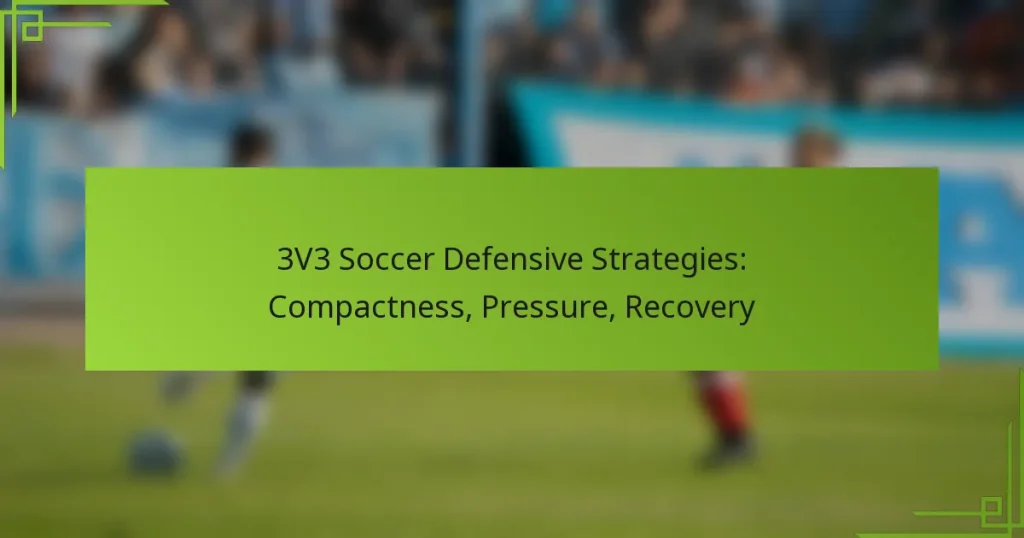 3V3 Soccer Defensive Strategies: Compactness, Pressure, Recovery